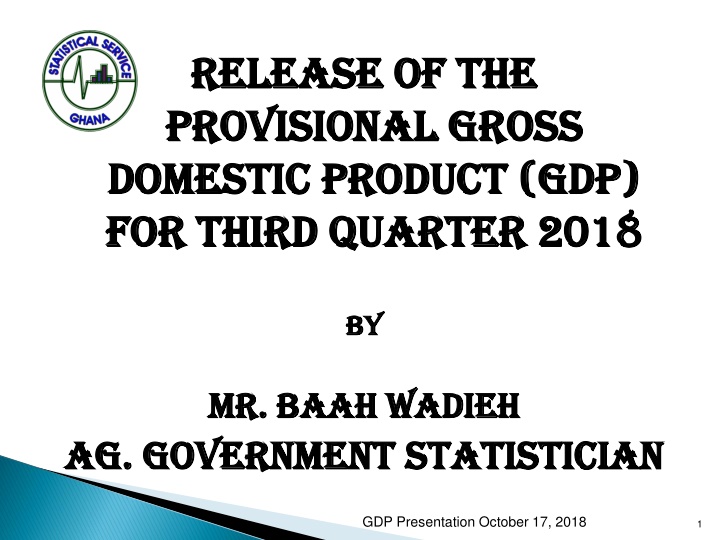 STATISTICAL SERVICE
GHANA

RELEASE OF THE PROVISIONAL GROSS DOMESTIC PRODUCT (GDP) FOR THIRD QUARTER 2018

BY

MR. BAAH WADIEH
AG. GOVERNMENT STATISTICIAN

GDP Presentation October 17, 2018

1